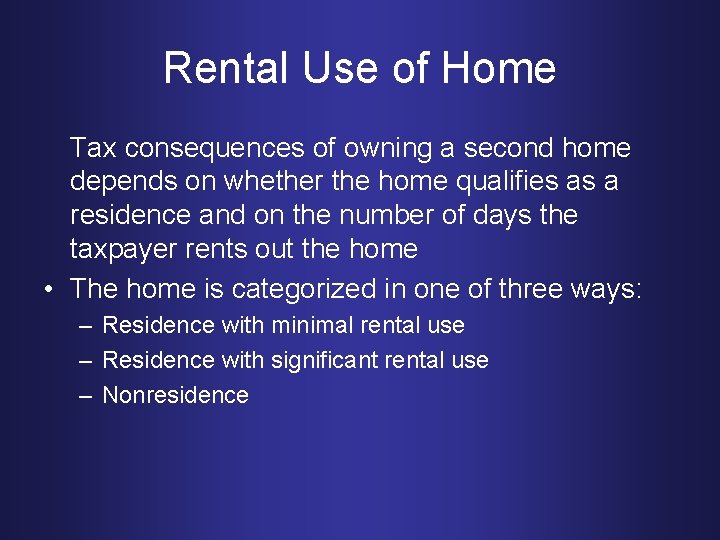 Rental Use of Home

Tax consequences of owning a second home depends on whether the home qualifies as a residence and on the number of days the taxpayer rents out the home

• The home is categorized in one of three ways:
– Residence with minimal rental use
– Residence with significant rental use
– Nonresidence